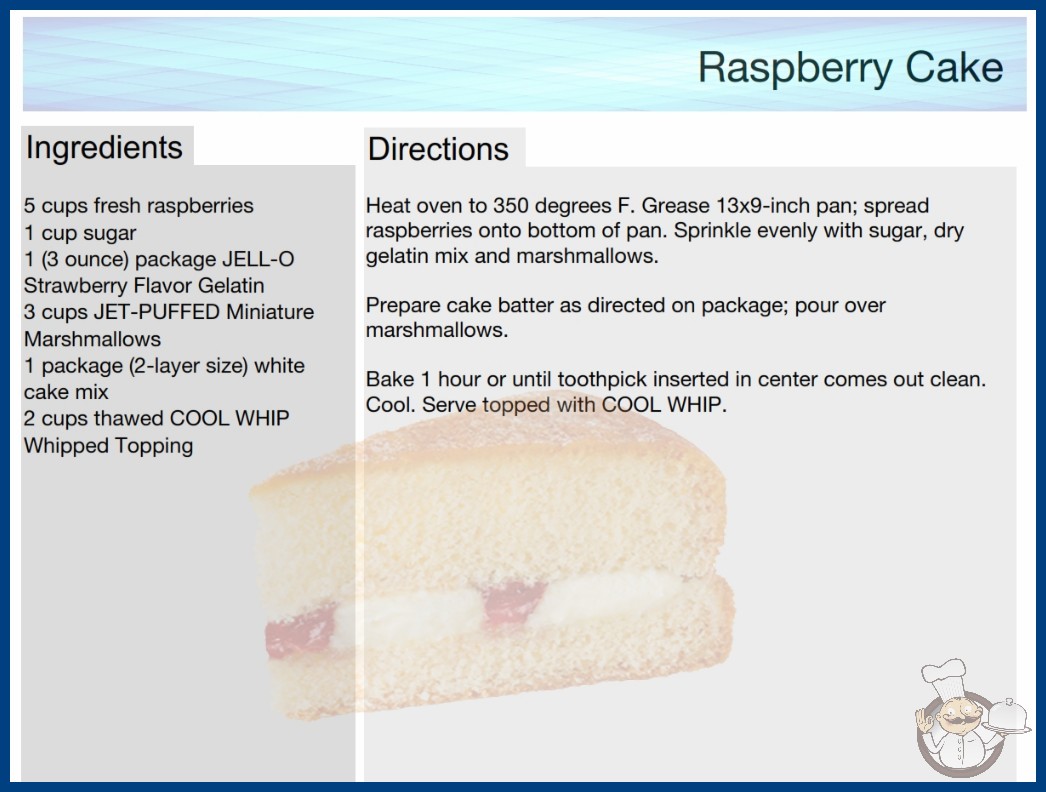 Raspberry Cake

Ingredients

5 cups fresh raspberries
1 cup sugar
1 (3 ounce) package JELL-O Strawberry Flavor Gelatin
3 cups JET-PUFFED Miniature Marshmallows
1 package (2-layer size) white cake mix
2 cups thawed COOL WHIP Whipped Topping

Directions

Heat oven to 350 degrees F. Grease 13x9-inch pan; spread raspberries onto bottom of pan. Sprinkle evenly with sugar, dry gelatin mix and marshmallows.

Prepare cake batter as directed on package; pour over marshmallows.

Bake 1 hour or until toothpick inserted in center comes out clean. Cool. Serve topped with COOL WHIP.